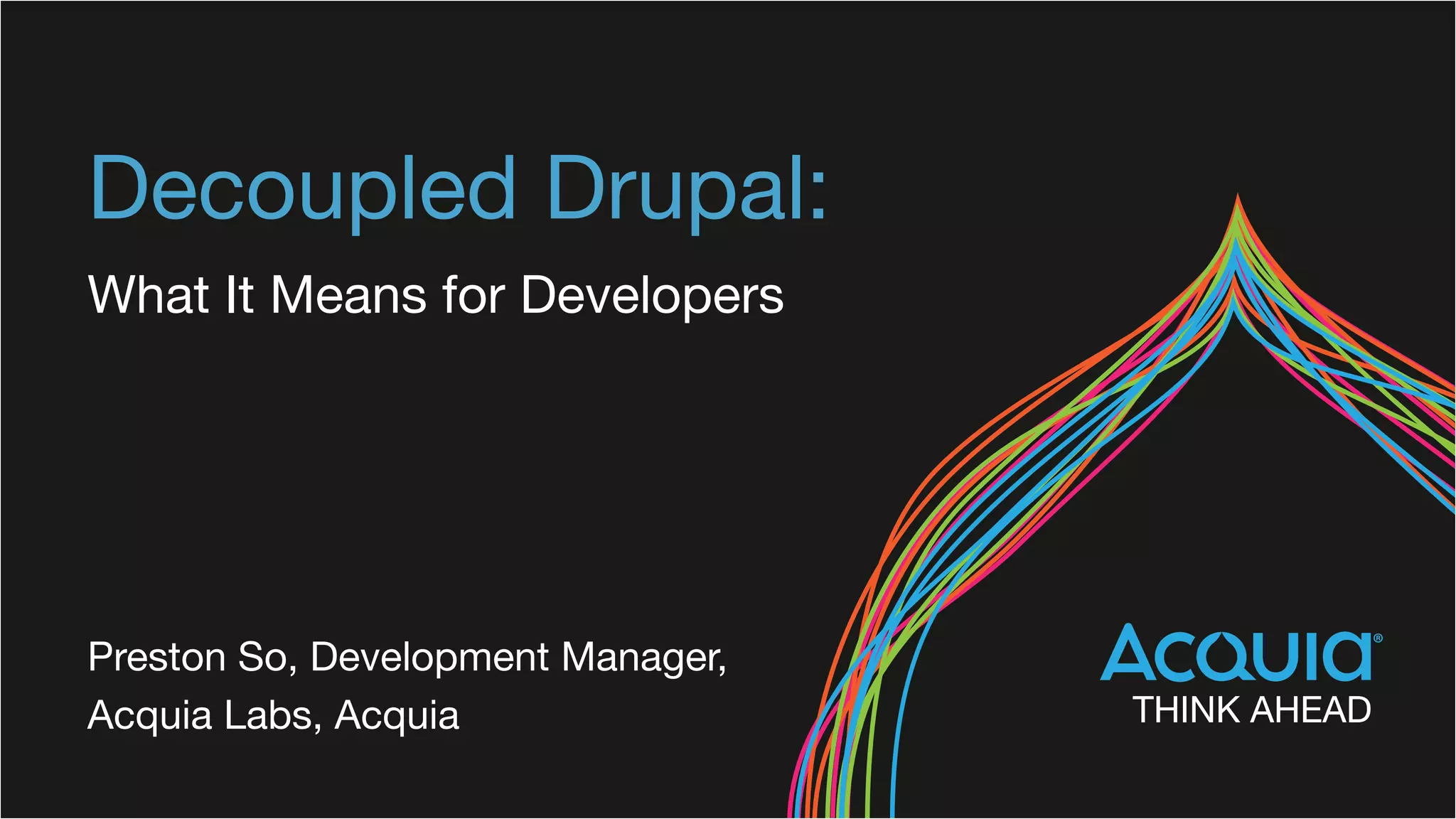 Decoupled Drupal:

What It Means for Developers

Preston So, Development Manager, Acquia Labs, Acquia

ACQUIA®
THINK AHEAD